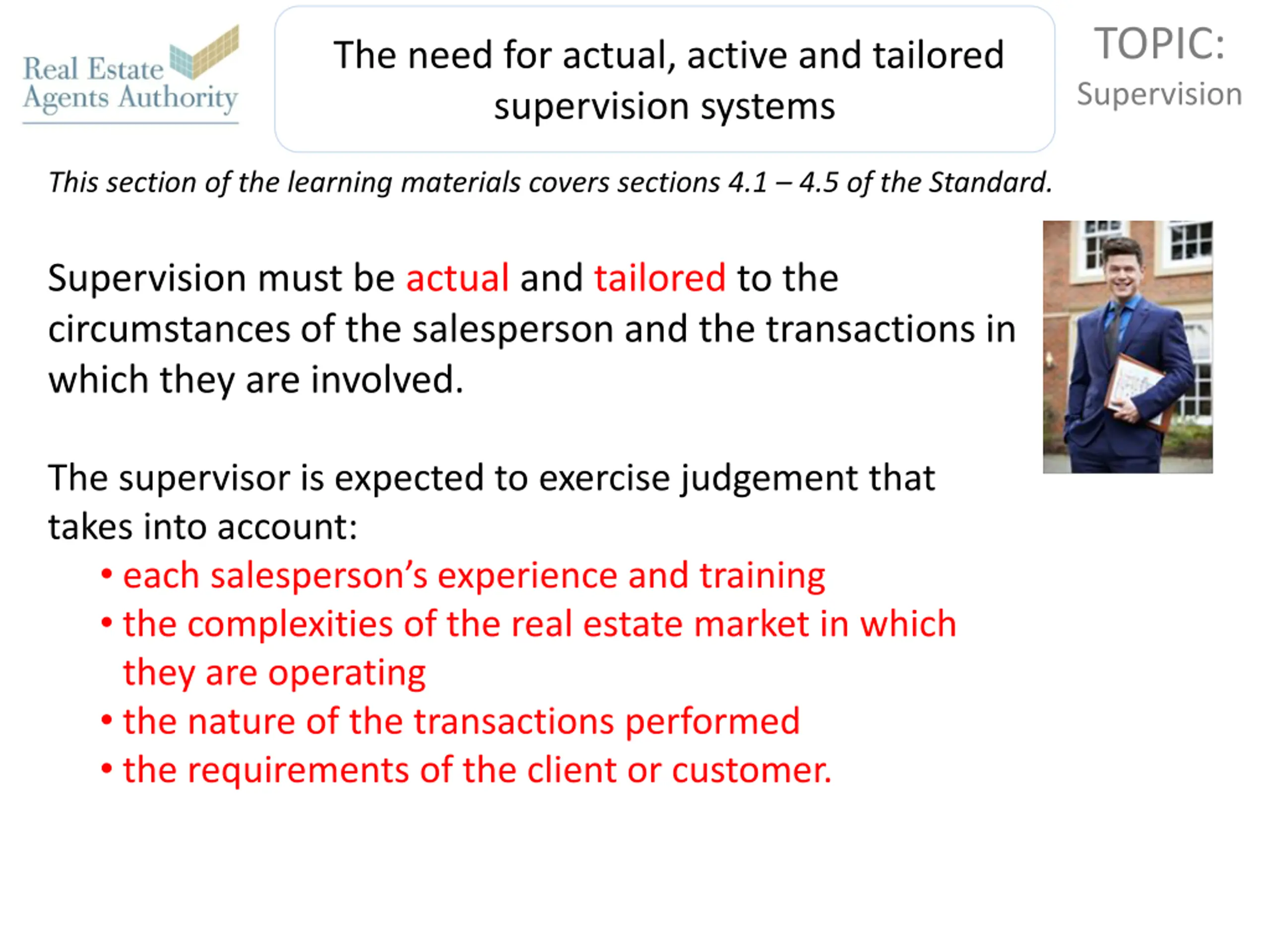 Real Estate Agents Authority

The need for actual, active and tailored supervision systems

TOPIC:
Supervision

This section of the learning materials covers sections 4.1 – 4.5 of the Standard.

Supervision must be actual and tailored to the circumstances of the salesperson and the transactions in which they are involved.

The supervisor is expected to exercise judgement that takes into account:
• each salesperson’s experience and training
• the complexities of the real estate market in which they are operating
• the nature of the transactions performed
• the requirements of the client or customer.